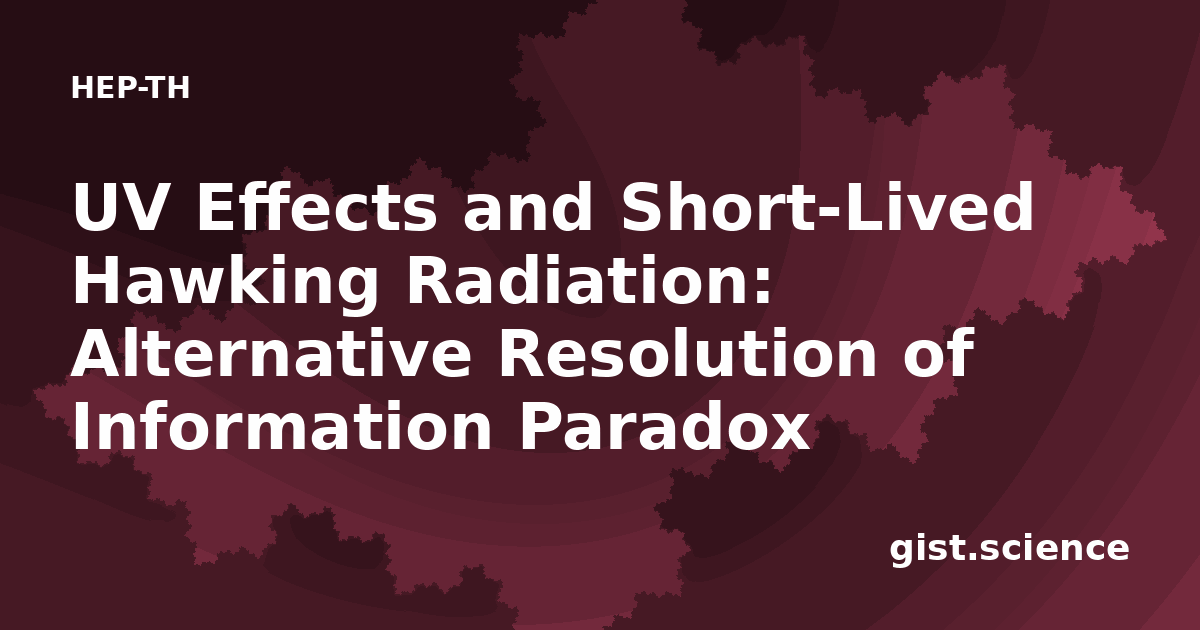 HEP-TH

UV Effects and Short-Lived Hawking Radiation: Alternative Resolution of Information Paradox

gist.science